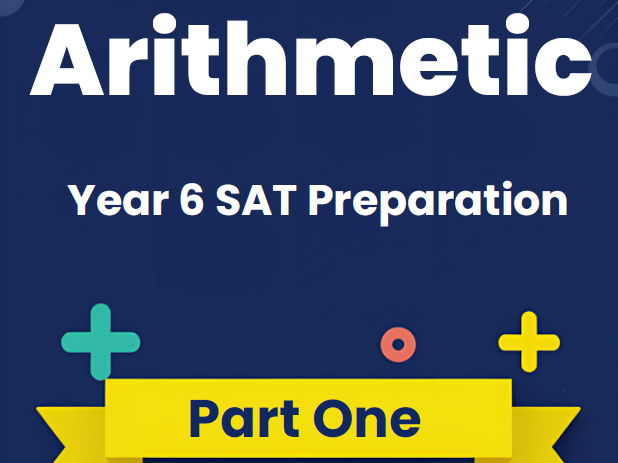 Arithmetic

Year 6 SAT Preparation

Part One